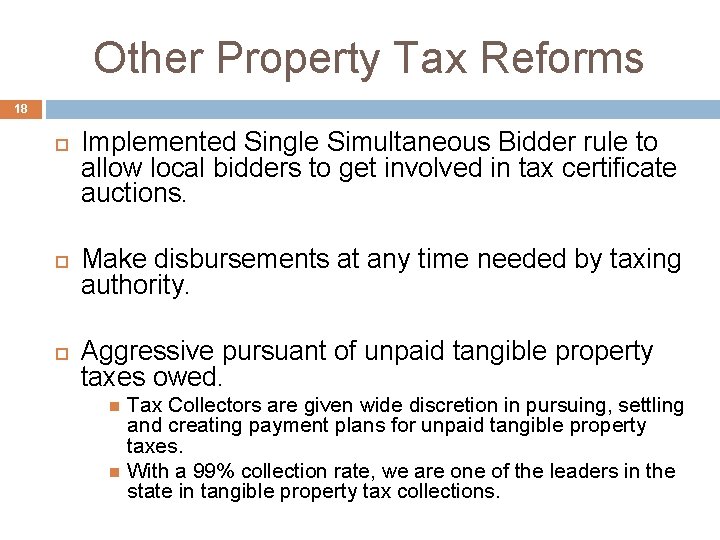 Other Property Tax Reforms

18

Implemented Single Simultaneous Bidder rule to allow local bidders to get involved in tax certificate auctions.

Make disbursements at any time needed by taxing authority.

Aggressive pursuant of unpaid tangible property taxes owed.

Tax Collectors are given wide discretion in pursuing, settling and creating payment plans for unpaid tangible property taxes.

With a 99% collection rate, we are one of the leaders in the state in tangible property tax collections.